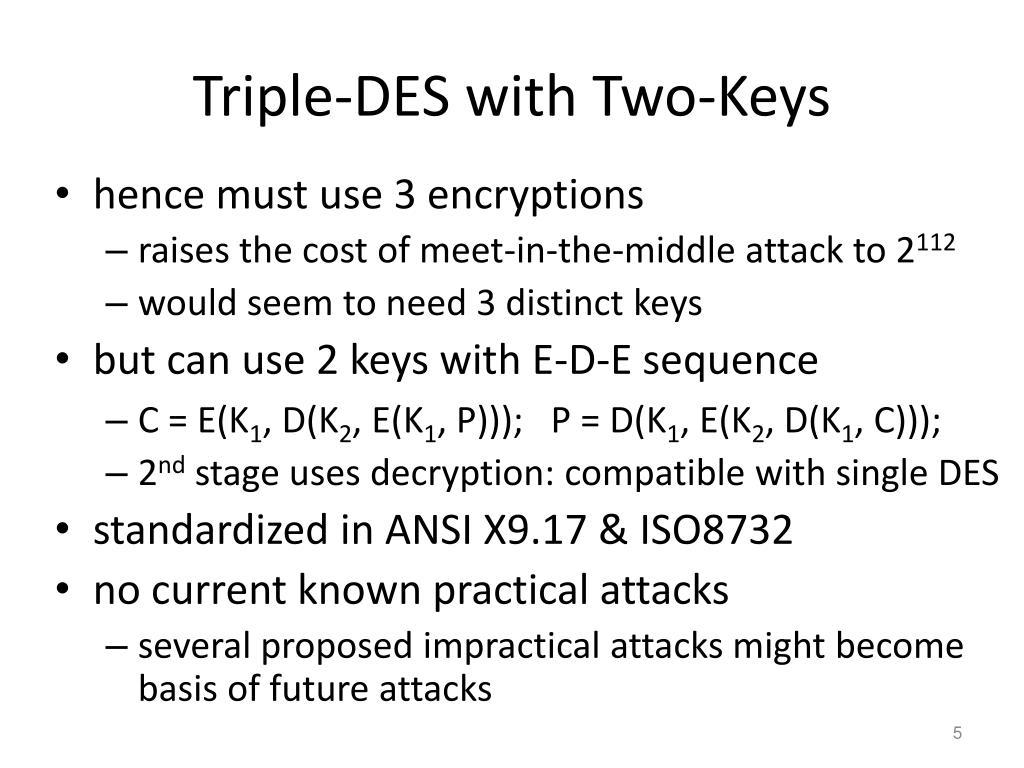 Triple-DES with Two-Keys

• hence must use 3 encryptions
  – raises the cost of meet-in-the-middle attack to $2^{112}$
  – would seem to need 3 distinct keys
• but can use 2 keys with E-D-E sequence
  – $C = E(K_1, D(K_2, E(K_1, P)))$;   $P = D(K_1, E(K_2, D(K_1, C)))$;
  – $2^{nd}$ stage uses decryption: compatible with single DES
• standardized in ANSI X9.17 & ISO8732
• no current known practical attacks
  – several proposed impractical attacks might become basis of future attacks

5